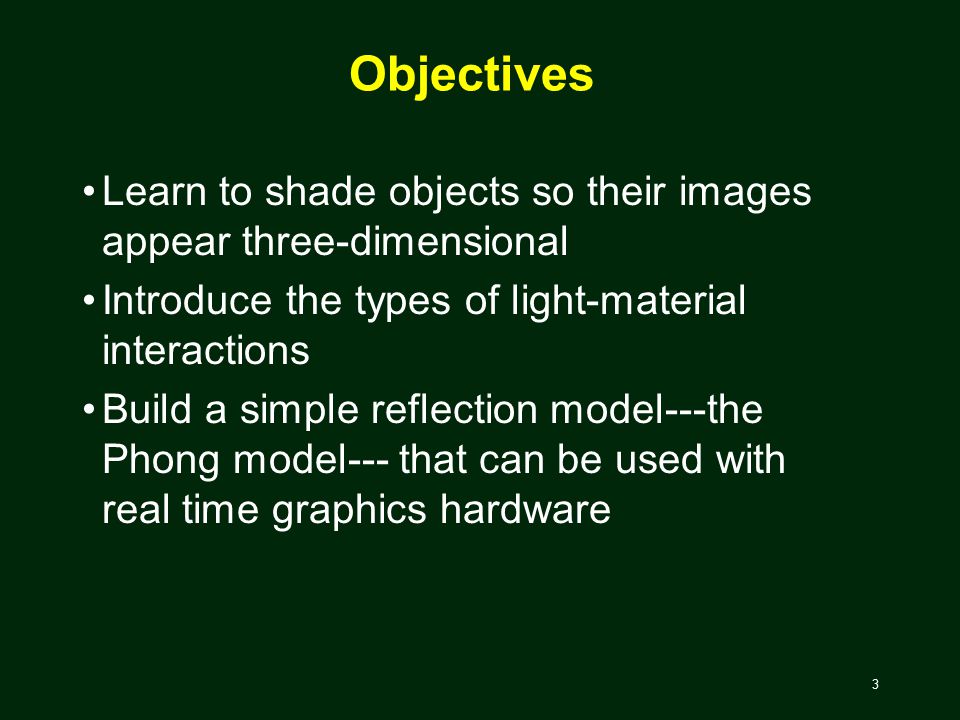 Objectives

• Learn to shade objects so their images appear three-dimensional

• Introduce the types of light-material interactions

• Build a simple reflection model---the Phong model--- that can be used with real time graphics hardware

3